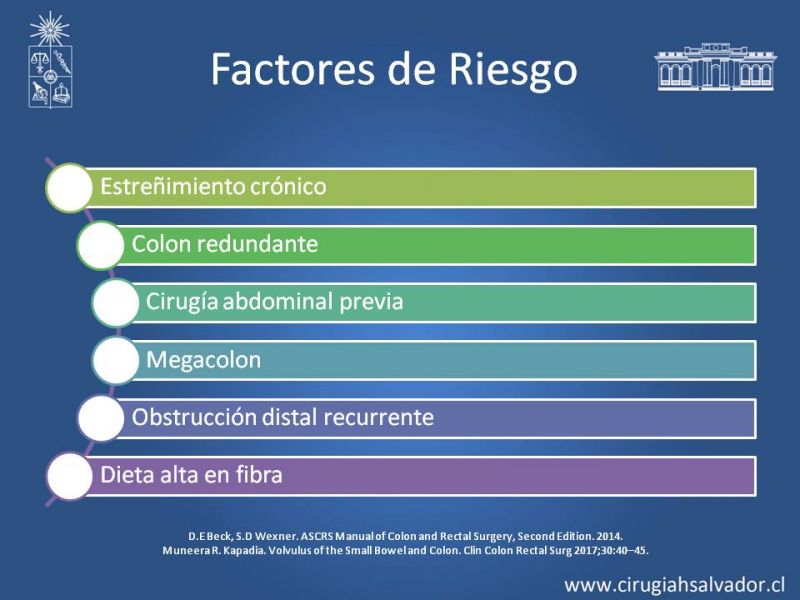 Factores de Riesgo

Estreñimiento crónico

Colon redundante

Cirugía abdominal previa

Megacolon

Obstrucción distal recurrente

Dieta alta en fibra

D.E Beck, S.D Wexner. ASCRS Manual of Colon and Rectal Surgery, Second Edition. 2014.
Muneera R. Kapadia. Volvulus of the Small Bowel and Colon. Clin Colon Rectal Surg 2017;30:40–45.

www.cirugiahsalvador.cl